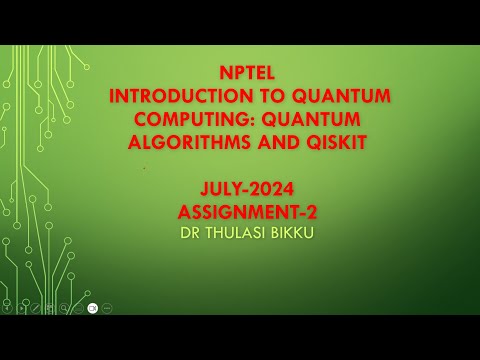 NPTEL
INTRODUCTION TO QUANTUM COMPUTING: QUANTUM ALGORITHMS AND QISKIT

JULY-2024
ASSIGNMENT-2
DR THULASI BIKKU